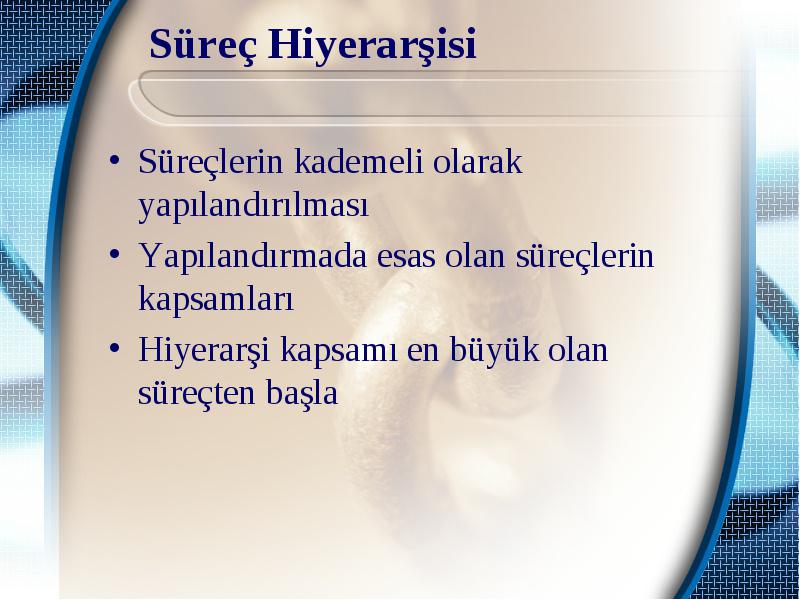 Süreç Hiyerarşisi

• Süreçlerin kademeli olarak yapılandırılması
• Yapılandırmada esas olan süreçlerin kapsamları
• Hiyerarşi kapsamı en büyük olan süreçten başla